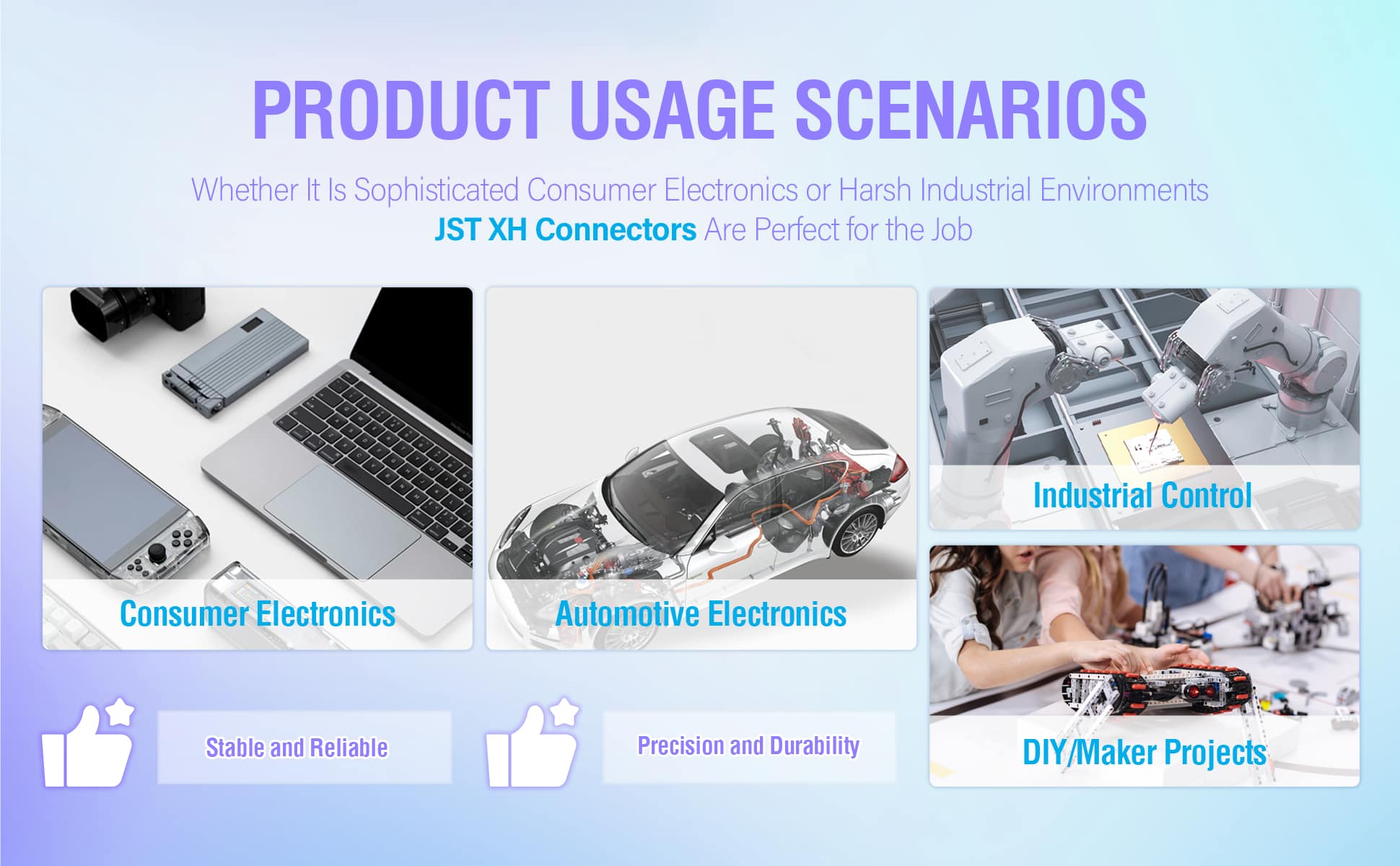 PRODUCT USAGE SCENARIOS

Whether It Is Sophisticated Consumer Electronics or Harsh Industrial Environments
JST XH Connectors Are Perfect for the Job

Consumer Electronics

Automotive Electronics

Industrial Control

DIY/Maker Projects

Stable and Reliable

Precision and Durability